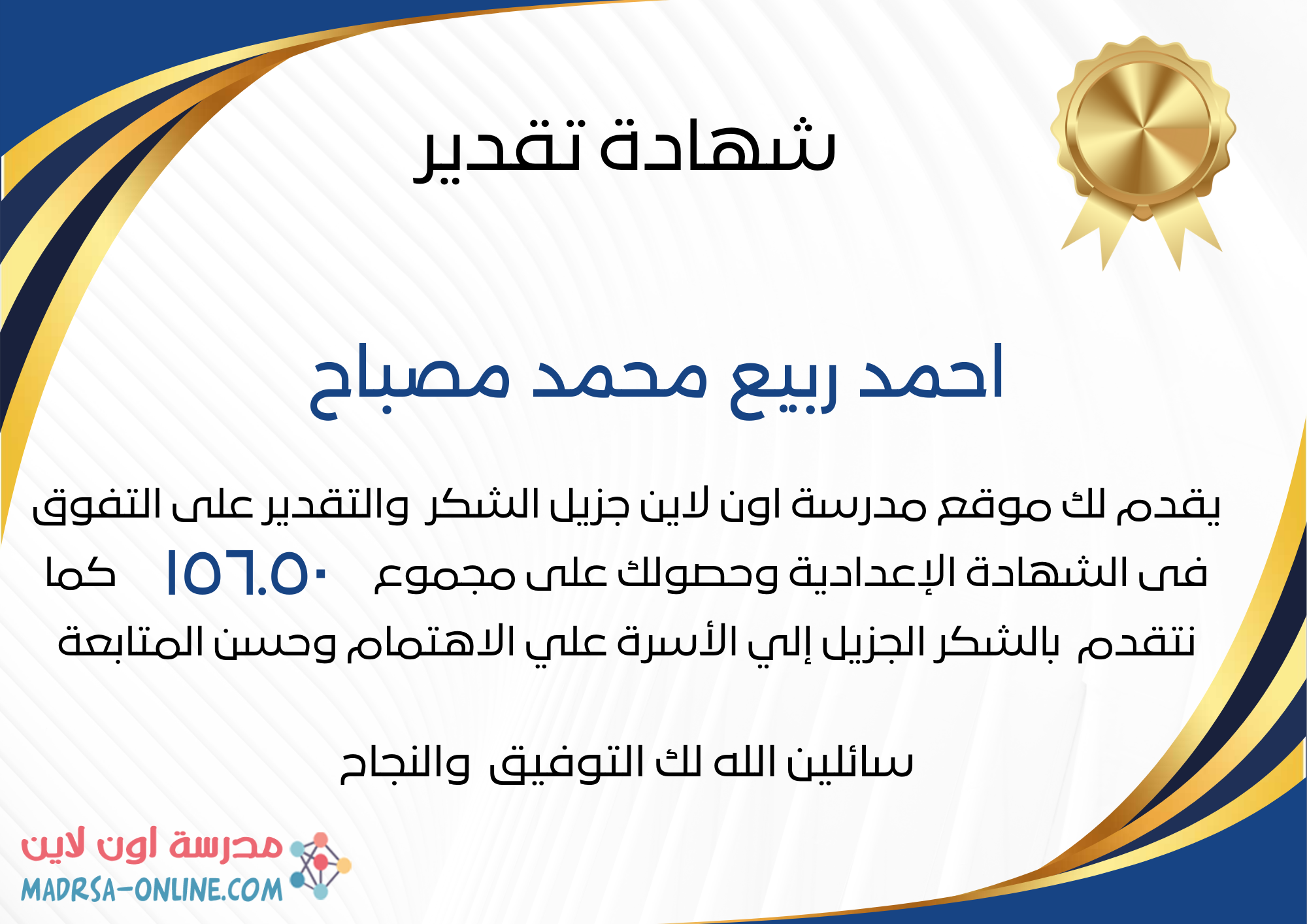 شهادة تقدير

احمد ربيع محمد مصباح

يقدم لك موقع مدرسة اون لاين جزيل الشكر والتقدير على التفوق فى الشهادة الإعدادية وحصولك على مجموع ١٥٦.٥٠ كما نتقدم بالشكر الجزيل إلي الأسرة علي الاهتمام وحسن المتابعة

سائلين الله لك التوفيق والنجاح

مدرسة اون لاين
MADRSA-ONLINE.COM